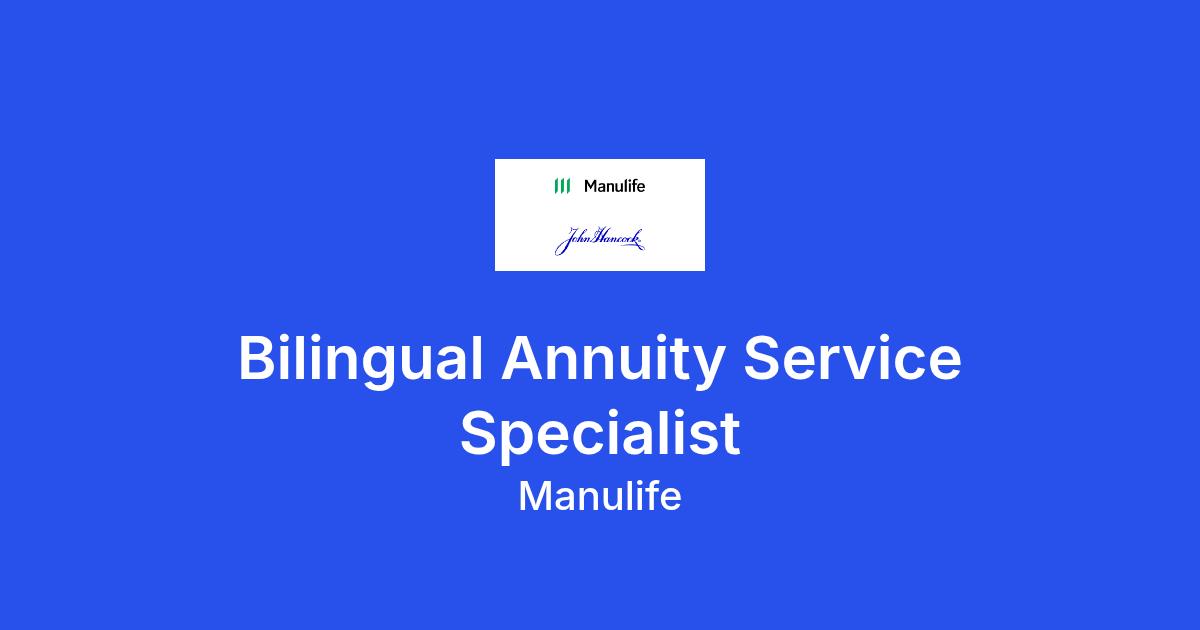 Manulife

John Hancock

Bilingual Annuity Service Specialist

Manulife